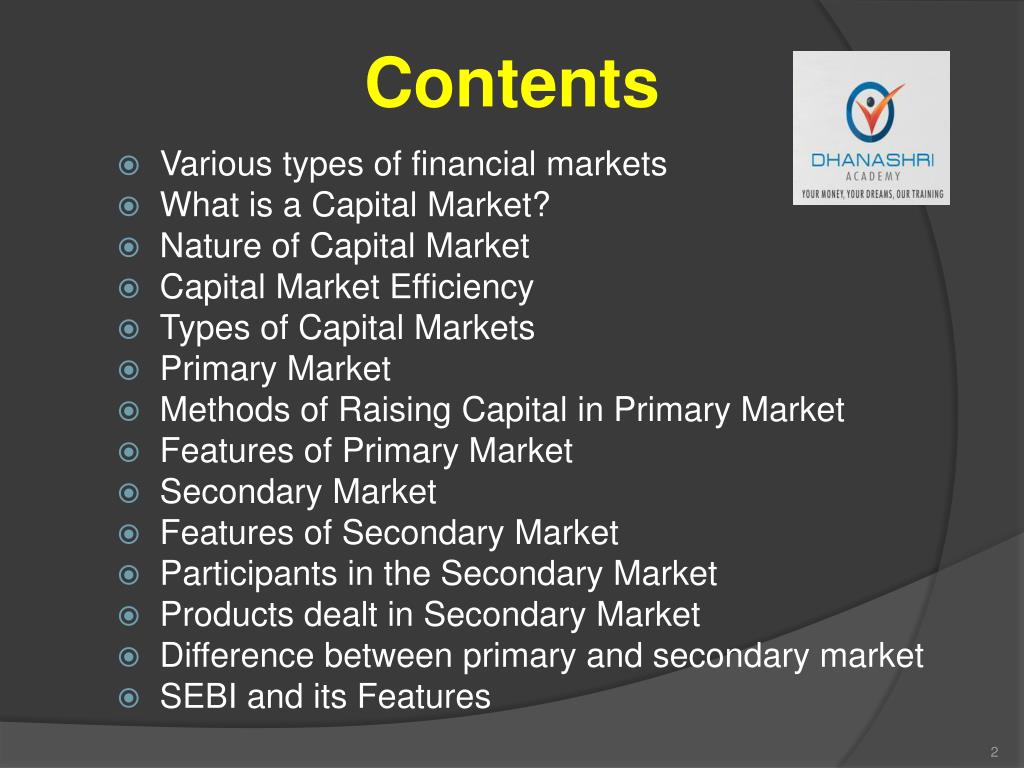 Contents

DHANASHRI
ACADEMY
YOUR MONEY, YOUR DREAMS, OUR TRAINING

- Various types of financial markets
- What is a Capital Market?
- Nature of Capital Market
- Capital Market Efficiency
- Types of Capital Markets
- Primary Market
- Methods of Raising Capital in Primary Market
- Features of Primary Market
- Secondary Market
- Features of Secondary Market
- Participants in the Secondary Market
- Products dealt in Secondary Market
- Difference between primary and secondary market
- SEBI and its Features

2